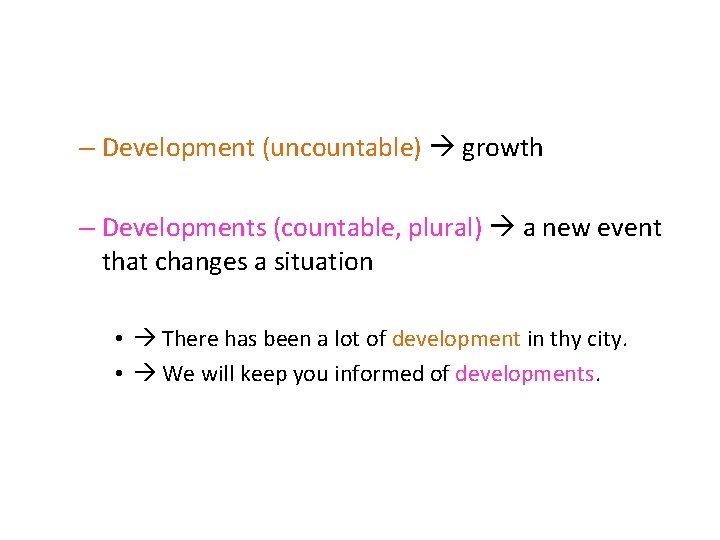 – Development (uncountable) → growth

– Developments (countable, plural) → a new event that changes a situation

• → There has been a lot of development in thy city.
• → We will keep you informed of developments.